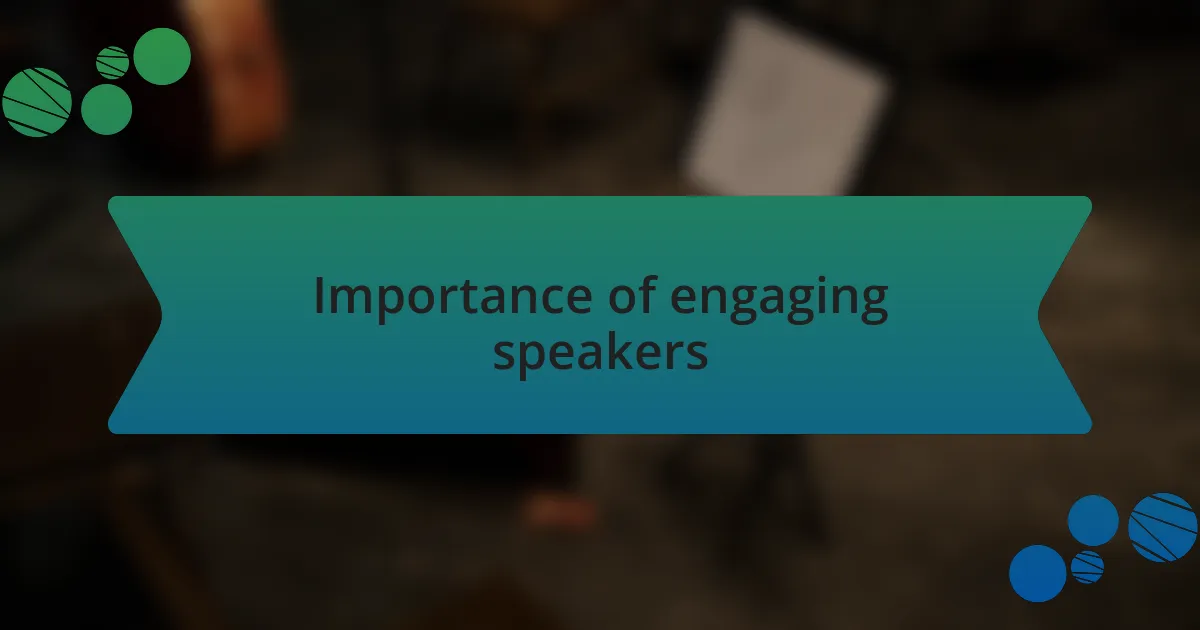 Importance of engaging speakers